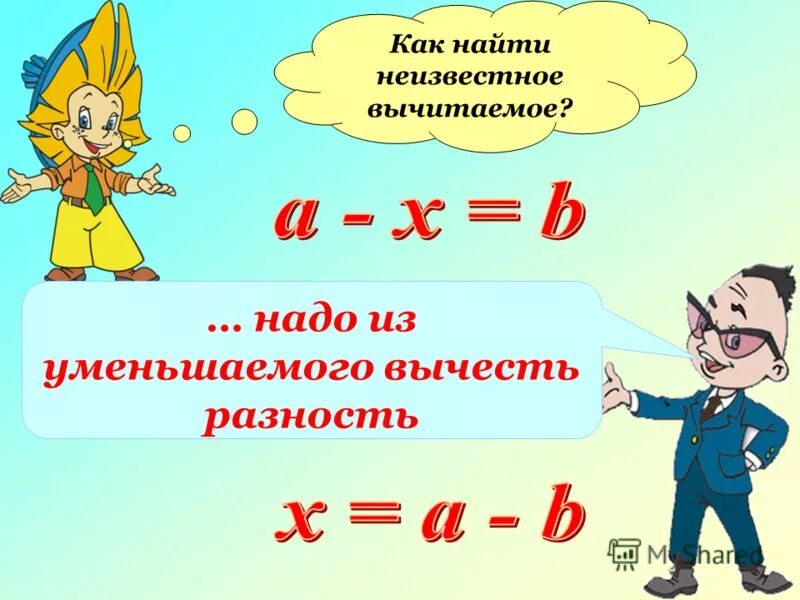 Как найти неизвестное вычитаемое?

$a - x = b$

… надо из уменьшаемого вычесть разность

$x = a - b$

MyShared